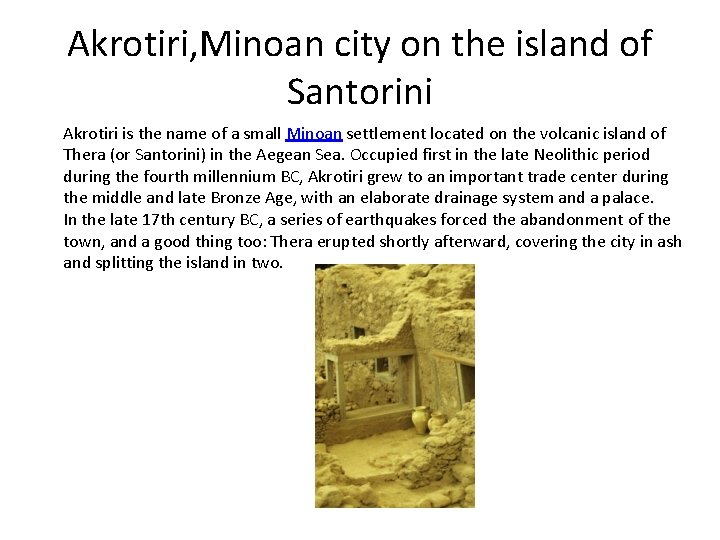 Akrotiri,Minoan city on the island of Santorini

Akrotiri is the name of a small Minoan settlement located on the volcanic island of Thera (or Santorini) in the Aegean Sea. Occupied first in the late Neolithic period during the fourth millennium BC, Akrotiri grew to an important trade center during the middle and late Bronze Age, with an elaborate drainage system and a palace.
In the late 17th century BC, a series of earthquakes forced the abandonment of the town, and a good thing too: Thera erupted shortly afterward, covering the city in ash and splitting the island in two.